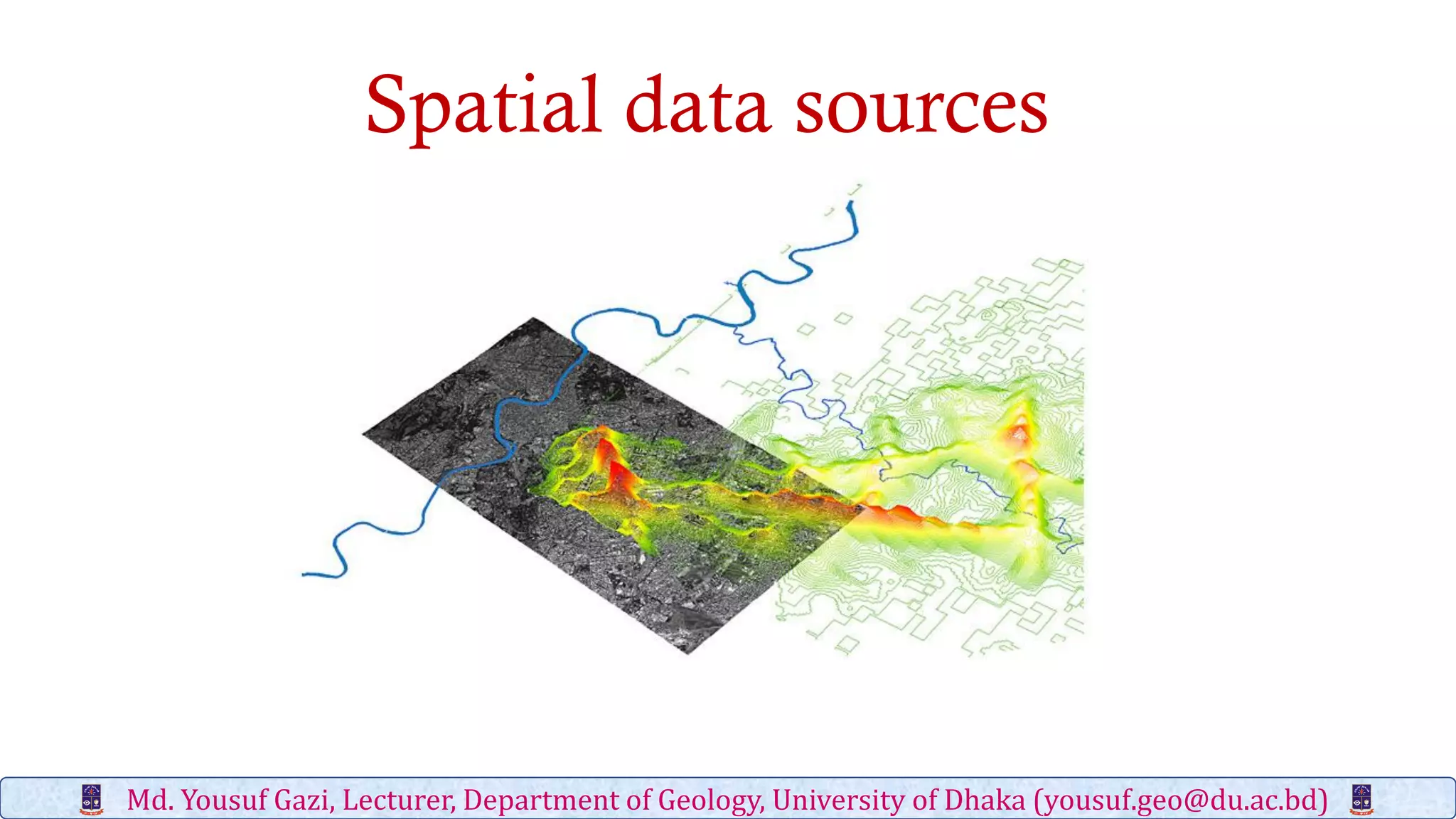 Spatial data sources

Md. Yousuf Gazi, Lecturer, Department of Geology, University of Dhaka (yousuf.geo@du.ac.bd)